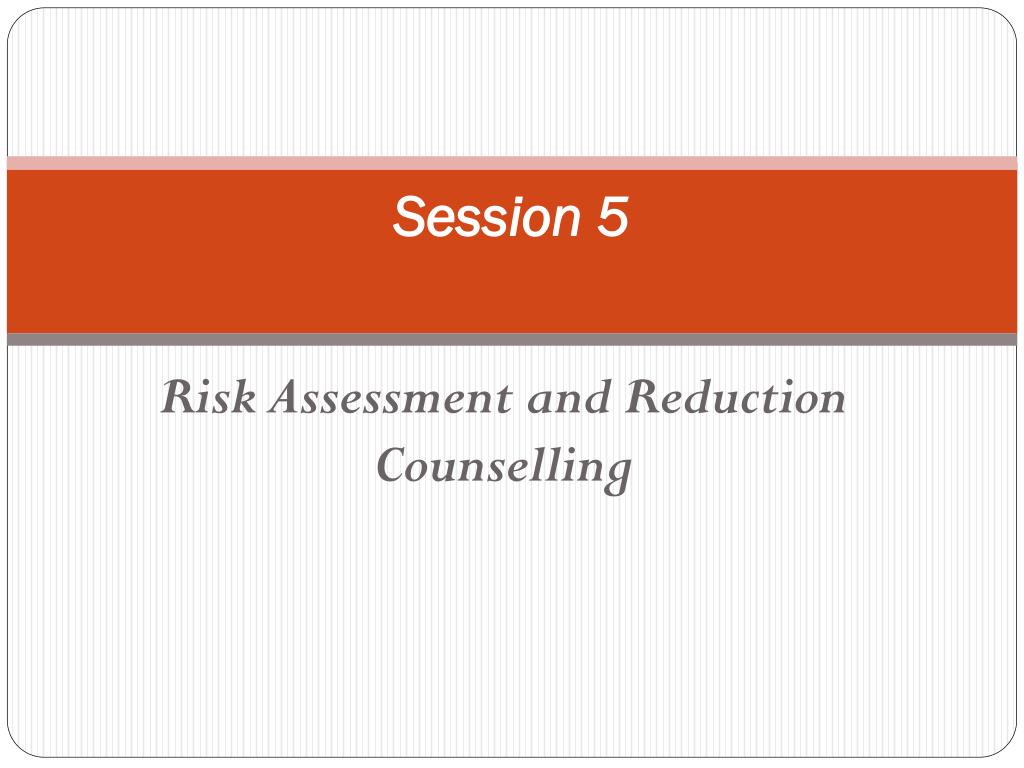 Session 5

Risk Assessment and Reduction Counselling